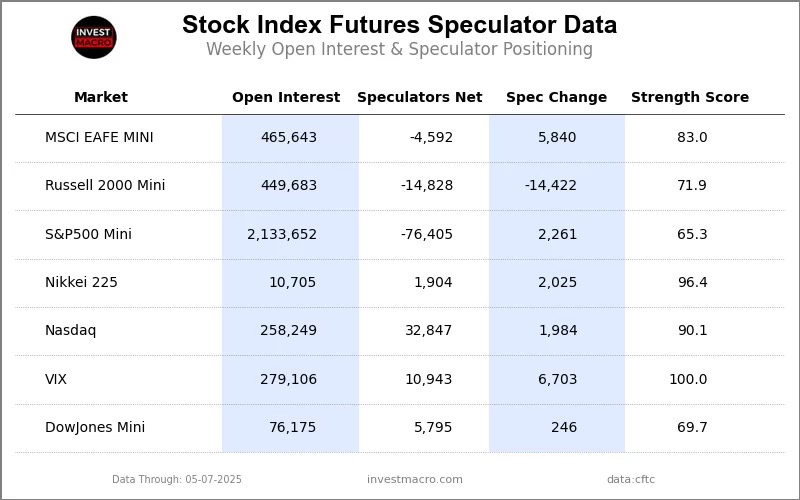 INVEST MACRO

Stock Index Futures Speculator Data

Weekly Open Interest & Speculator Positioning

| Market | Open Interest | Speculators Net | Spec Change | Strength Score |
|---|---|---|---|---|
| MSCI EAFE MINI | 465,643 | -4,592 | 5,840 | 83.0 |
| Russell 2000 Mini | 449,683 | -14,828 | -14,422 | 71.9 |
| S&P500 Mini | 2,133,652 | -76,405 | 2,261 | 65.3 |
| Nikkei 225 | 10,705 | 1,904 | 2,025 | 96.4 |
| Nasdaq | 258,249 | 32,847 | 1,984 | 90.1 |
| VIX | 279,106 | 10,943 | 6,703 | 100.0 |
| DowJones Mini | 76,175 | 5,795 | 246 | 69.7 |

Data Through: 05-07-2025 investmacro.com data:cftc